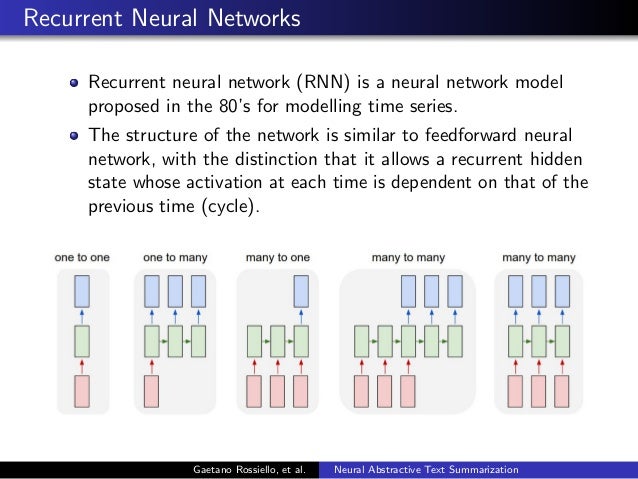 Recurrent Neural Networks

Recurrent neural network (RNN) is a neural network model proposed in the 80's for modelling time series.

The structure of the network is similar to feedforward neural network, with the distinction that it allows a recurrent hidden state whose activation at each time is dependent on that of the previous time (cycle).

one to one

one to many

many to one

many to many

many to many

Gaetano Rossiello, et al.

Neural Abstractive Text Summarization